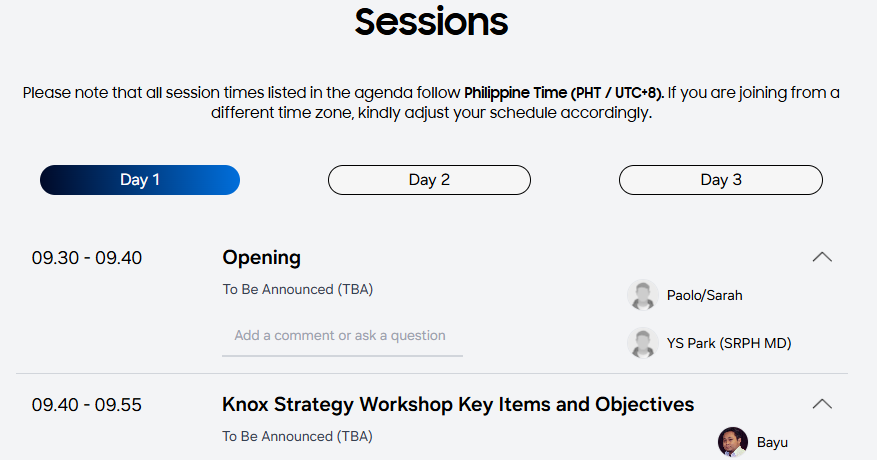 Sessions

Please note that all session times listed in the agenda follow Philippine Time (PHT / UTC+8). If you are joining from a different time zone, kindly adjust your schedule accordingly.

Day 1

Day 2

Day 3

09.30 - 09.40

Opening

To Be Announced (TBA)

Add a comment or ask a question

Paolo/Sarah

YS Park (SRPH MD)

09.40 - 09.55

Knox Strategy Workshop Key Items and Objectives

To Be Announced (TBA)

Bayu